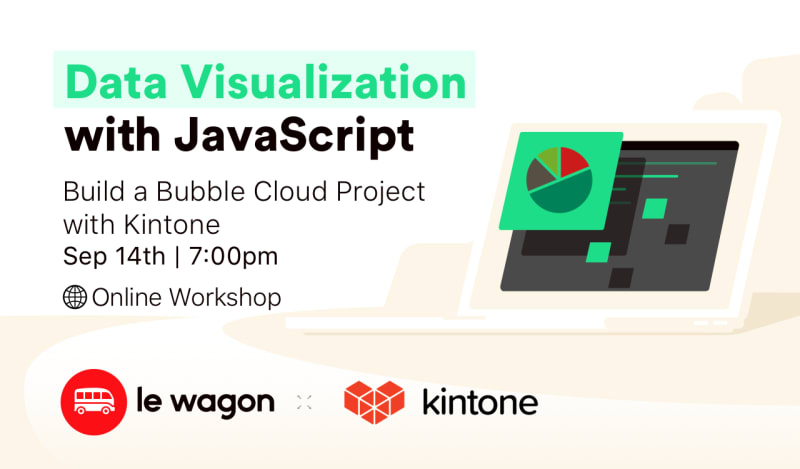 Data Visualization with JavaScript

Build a Bubble Cloud Project with Kintone

Sep 14th | 7:00pm

Online Workshop

le wagon × kintone